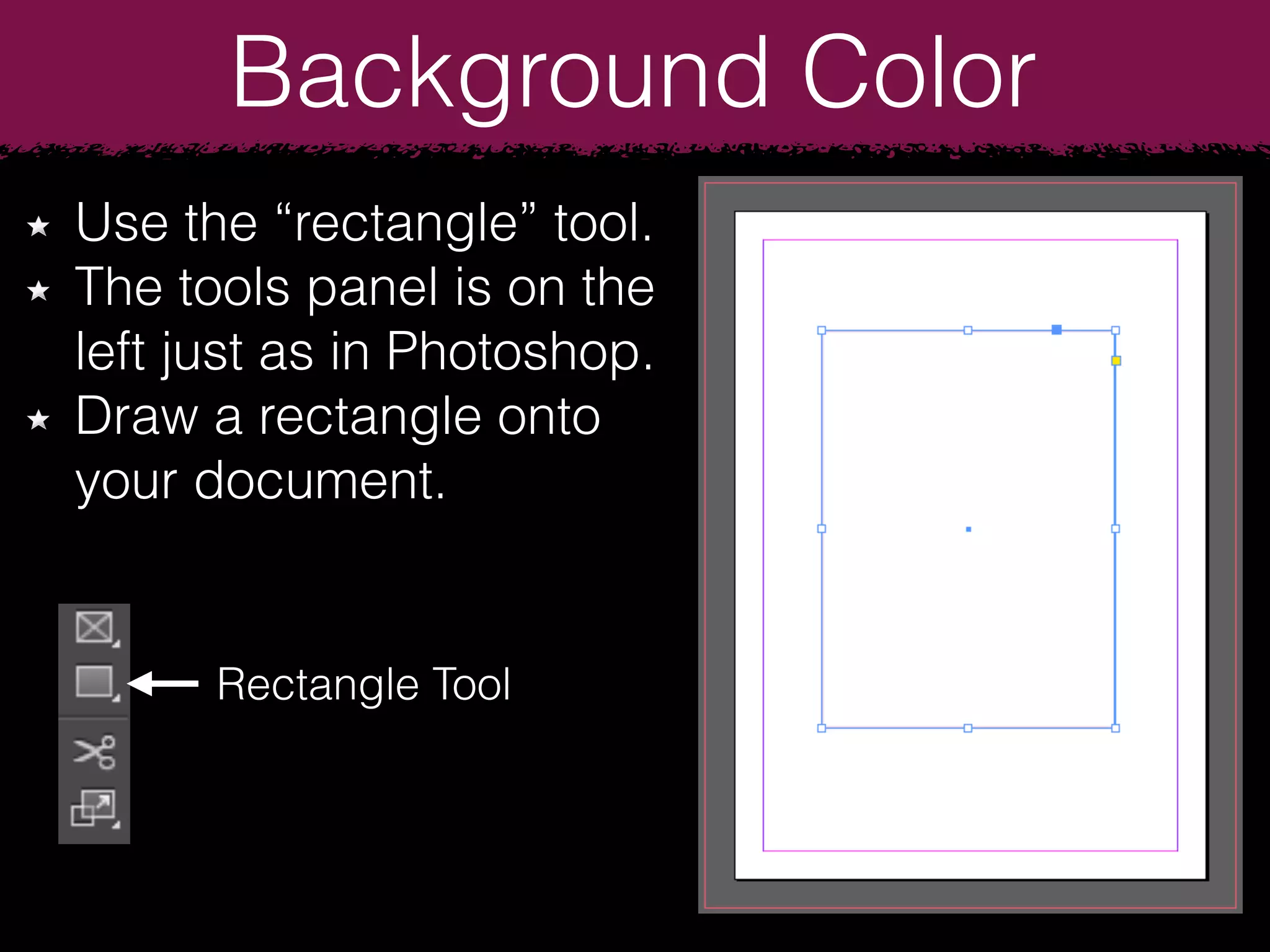 Background Color

★ Use the “rectangle” tool.
★ The tools panel is on the left just as in Photoshop.
★ Draw a rectangle onto your document.

Rectangle Tool